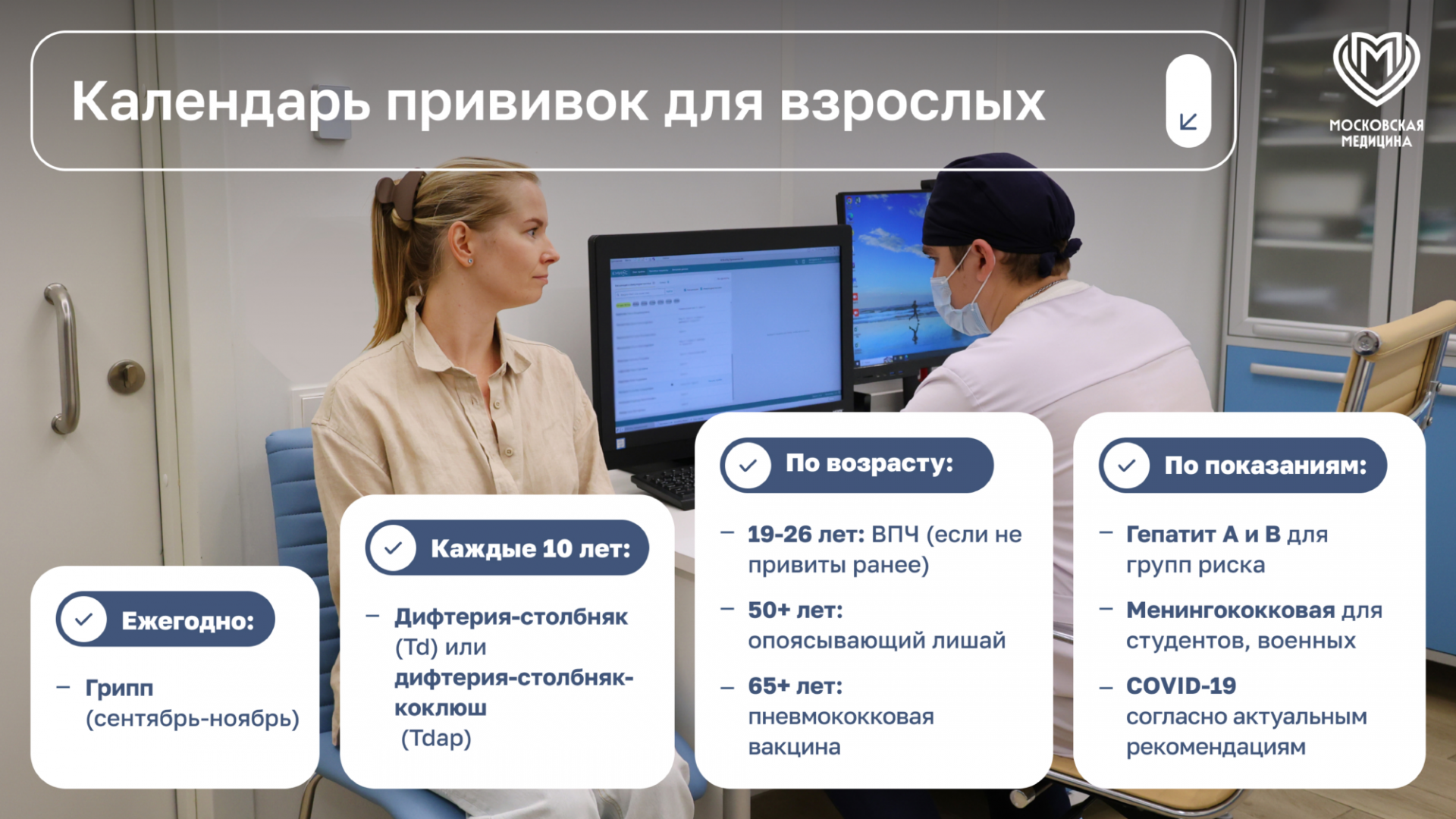 Календарь прививок для взрослых

МОСКОВСКАЯ МЕДИЦИНА

Ежегодно:

– Грипп (сентябрь-ноябрь)

Каждые 10 лет:

– Дифтерия-столбняк (Td) или дифтерия-столбняк-коклюш (Tdap)

По возрасту:

– 19-26 лет: ВПЧ (если не привиты ранее)

– 50+ лет: опоясывающий лишай

– 65+ лет: пневмококковая вакцина

По показаниям:

– Гепатит А и В для групп риска

– Менингококковая для студентов, военных

– COVID-19 согласно актуальным рекомендациям